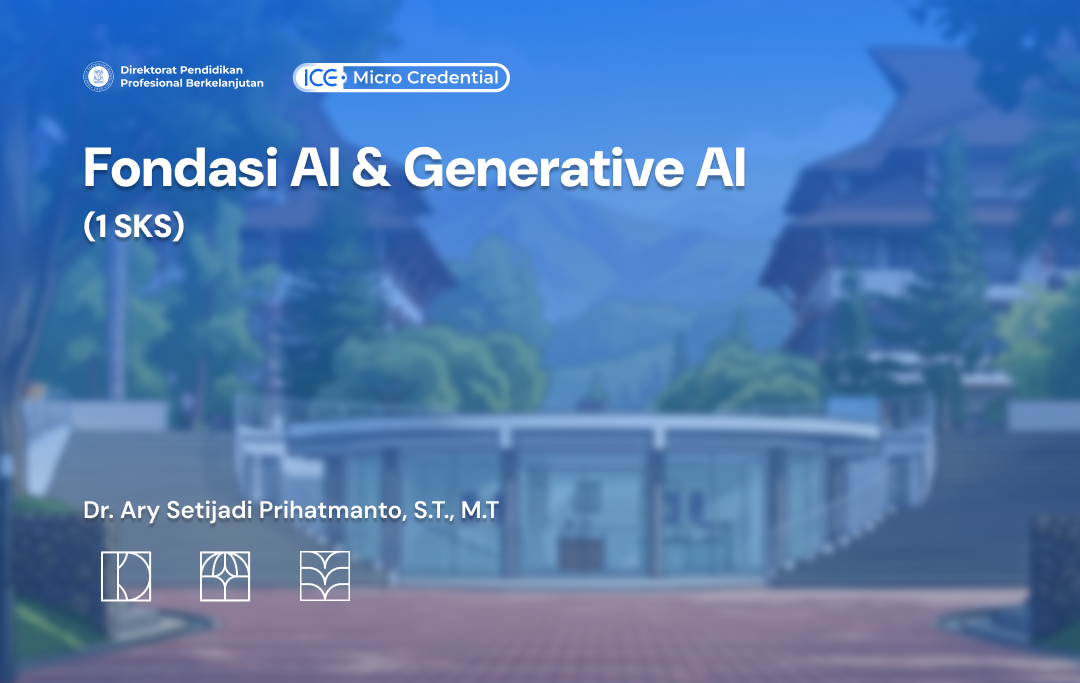 Direktorat Pendidikan Profesional Berkelanjutan

ICE Micro Credential

Fondasi AI & Generative AI
(1 SKS)

Dr. Ary Setijadi Prihatmanto, S.T., M.T